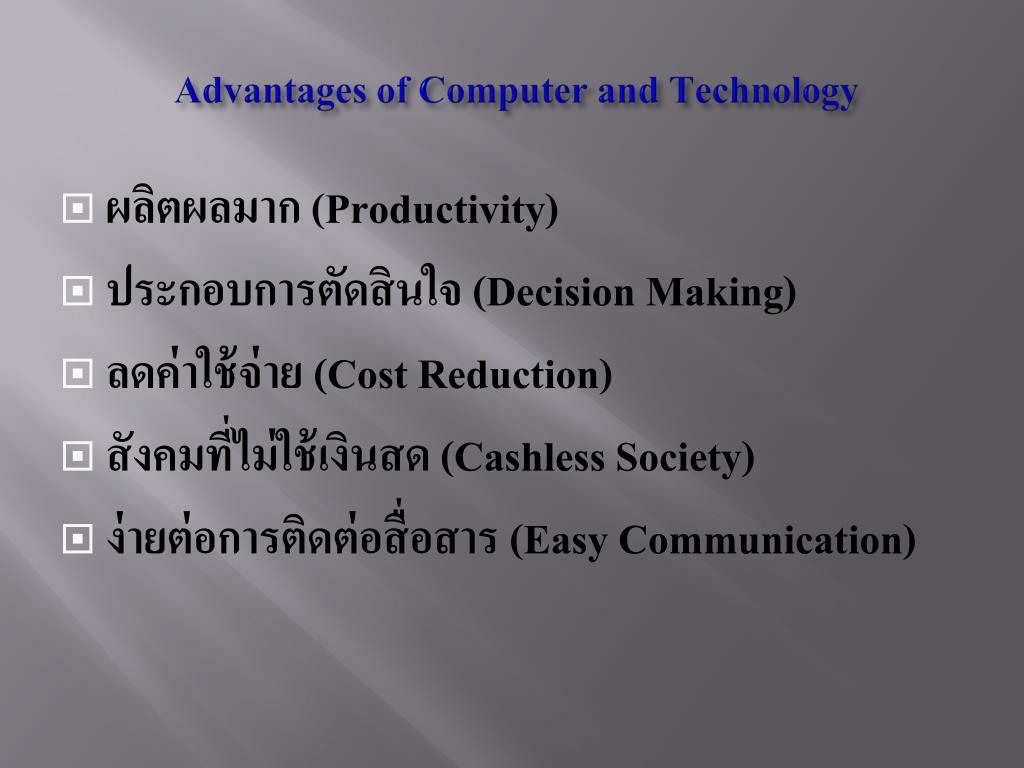 Advantages of Computer and Technology

ผลิตผลมาก (Productivity)

ประกอบการตัดสินใจ (Decision Making)

ลดค่าใช้จ่าย (Cost Reduction)

สังคมที่ไม่ใช้เงินสด (Cashless Society)

ง่ายต่อการติดต่อสื่อสาร (Easy Communication)